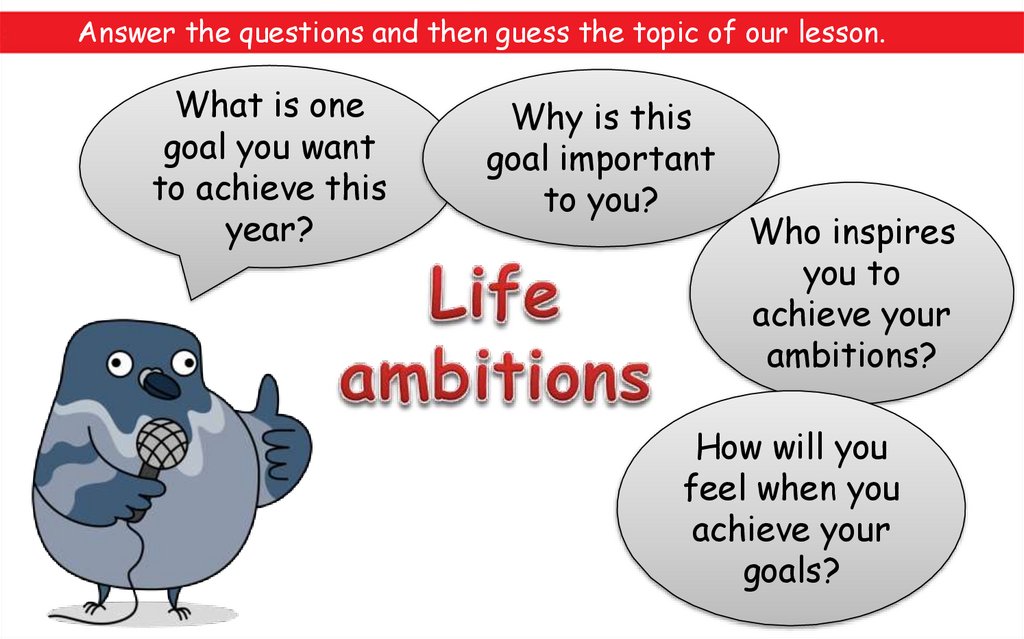 Answer the questions and then guess the topic of our lesson.

What is one goal you want to achieve this year?

Why is this goal important to you?

Who inspires you to achieve your ambitions?

Life ambitions

How will you feel when you achieve your goals?